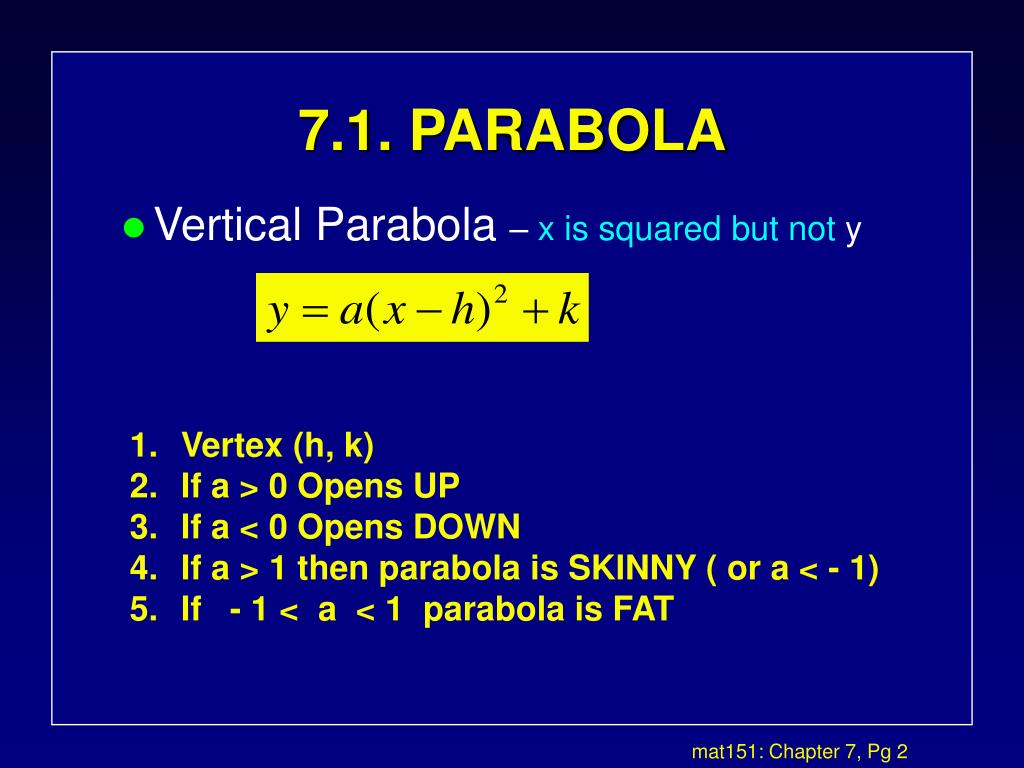 7.1. PARABOLA

Vertical Parabola – x is squared but not y

$y = a(x-h)^2 + k$

1. Vertex (h, k)
2. If a > 0 Opens UP
3. If a < 0 Opens DOWN
4. If a > 1 then parabola is SKINNY ( or a < - 1)
5. If - 1 < a < 1 parabola is FAT

mat151: Chapter 7, Pg 2